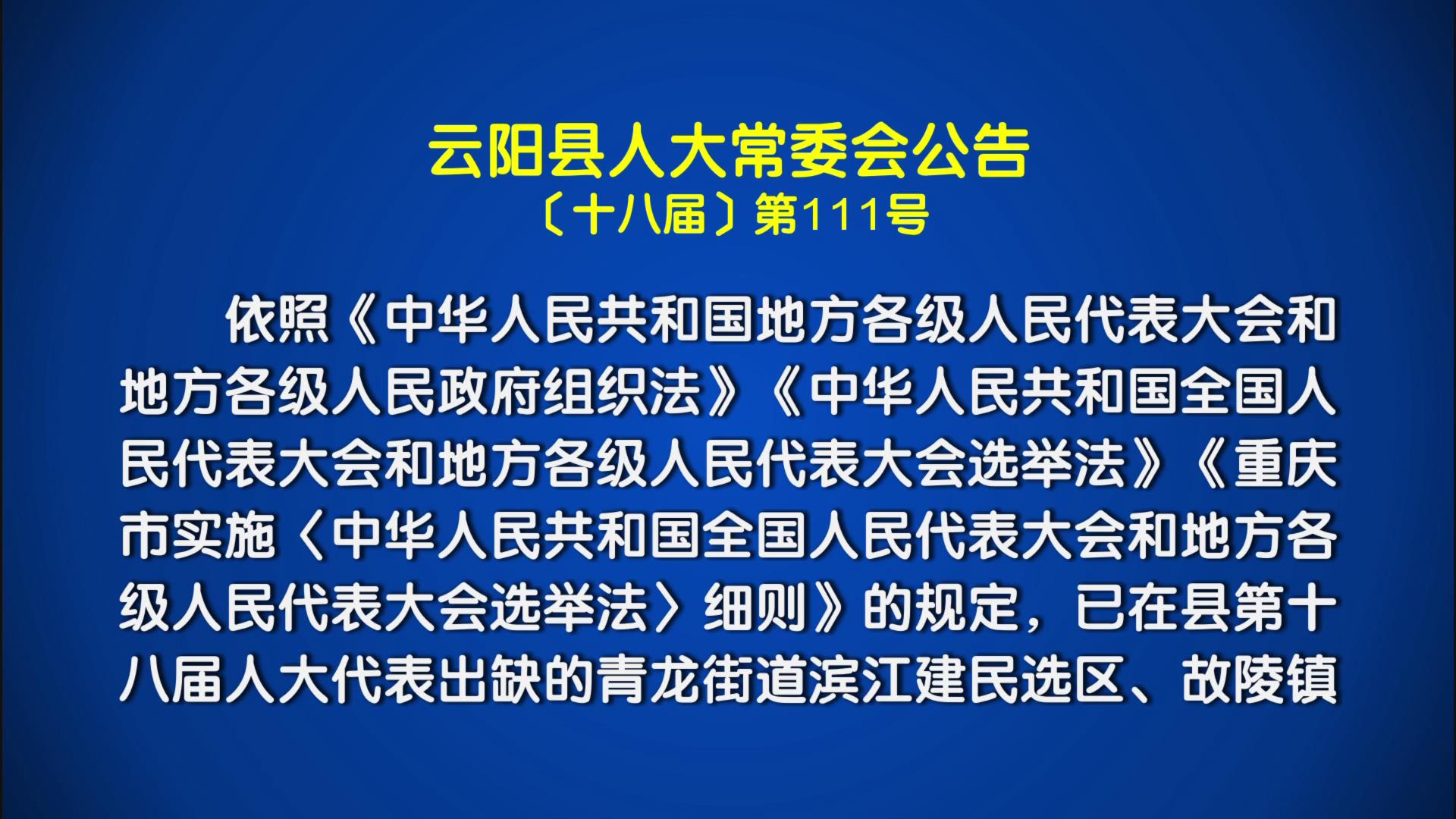 云阳县人大常委会公告
〔十八届〕第111号

依照《中华人民共和国地方各级人民代表大会和地方各级人民政府组织法》《中华人民共和国全国人民代表大会和地方各级人民代表大会选举法》《重庆市实施〈中华人民共和国全国人民代表大会和地方各级人民代表大会选举法〉细则》的规定，已在县第十八届人大代表出缺的青龙街道滨江建民选区、故陵镇